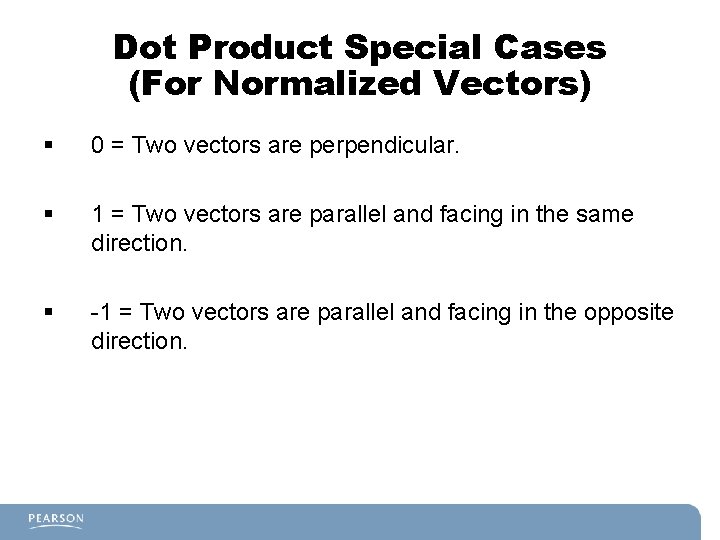 Dot Product Special Cases
(For Normalized Vectors)

▪ 0 = Two vectors are perpendicular.

▪ 1 = Two vectors are parallel and facing in the same direction.

▪ -1 = Two vectors are parallel and facing in the opposite direction.

PEARSON